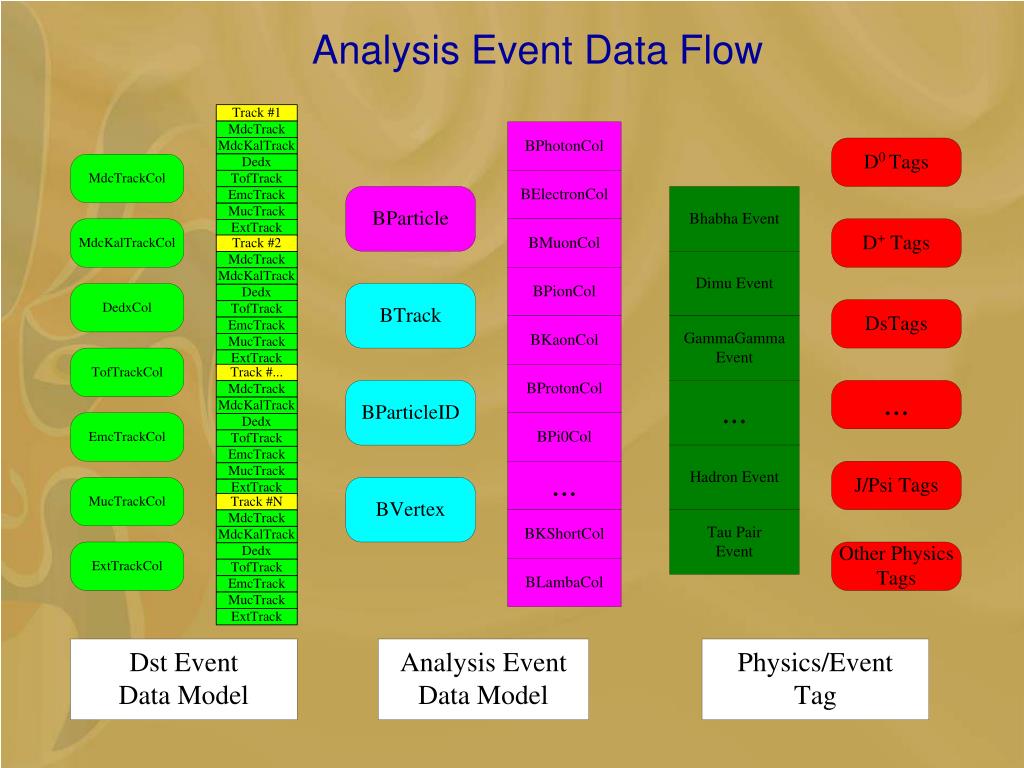 Analysis Event Data Flow

MdcTrackCol

MdcKalTrackCol

DedxCol

TofTrackCol

EmcTrackCol

MucTrackCol

ExtTrackCol

Track #1
MdcTrack
MdcKalTrack
Dedx
TofTrack
EmcTrack
MucTrack
ExtTrack
Track #2
MdcTrack
MdcKalTrack
Dedx
TofTrack
EmcTrack
MucTrack
ExtTrack
Track #...
MdcTrack
MdcKalTrack
Dedx
TofTrack
EmcTrack
MucTrack
ExtTrack
Track #N
MdcTrack
MdcKalTrack
Dedx
TofTrack
EmcTrack
MucTrack
ExtTrack

BParticle

BTrack

BParticleID

BVertex

BPhotonCol
BElectronCol
BMuonCol
BPionCol
BKaonCol
BProtonCol
BPi0Col
…
BKShortCol
BLambaCol

Bhabha Event
Dimu Event
GammaGamma Event
…
Hadron Event
Tau Pair Event

$D^0$ Tags

$D^+$ Tags

DsTags

…

J/Psi Tags

Other Physics Tags

Dst Event Data Model

Analysis Event Data Model

Physics/Event Tag